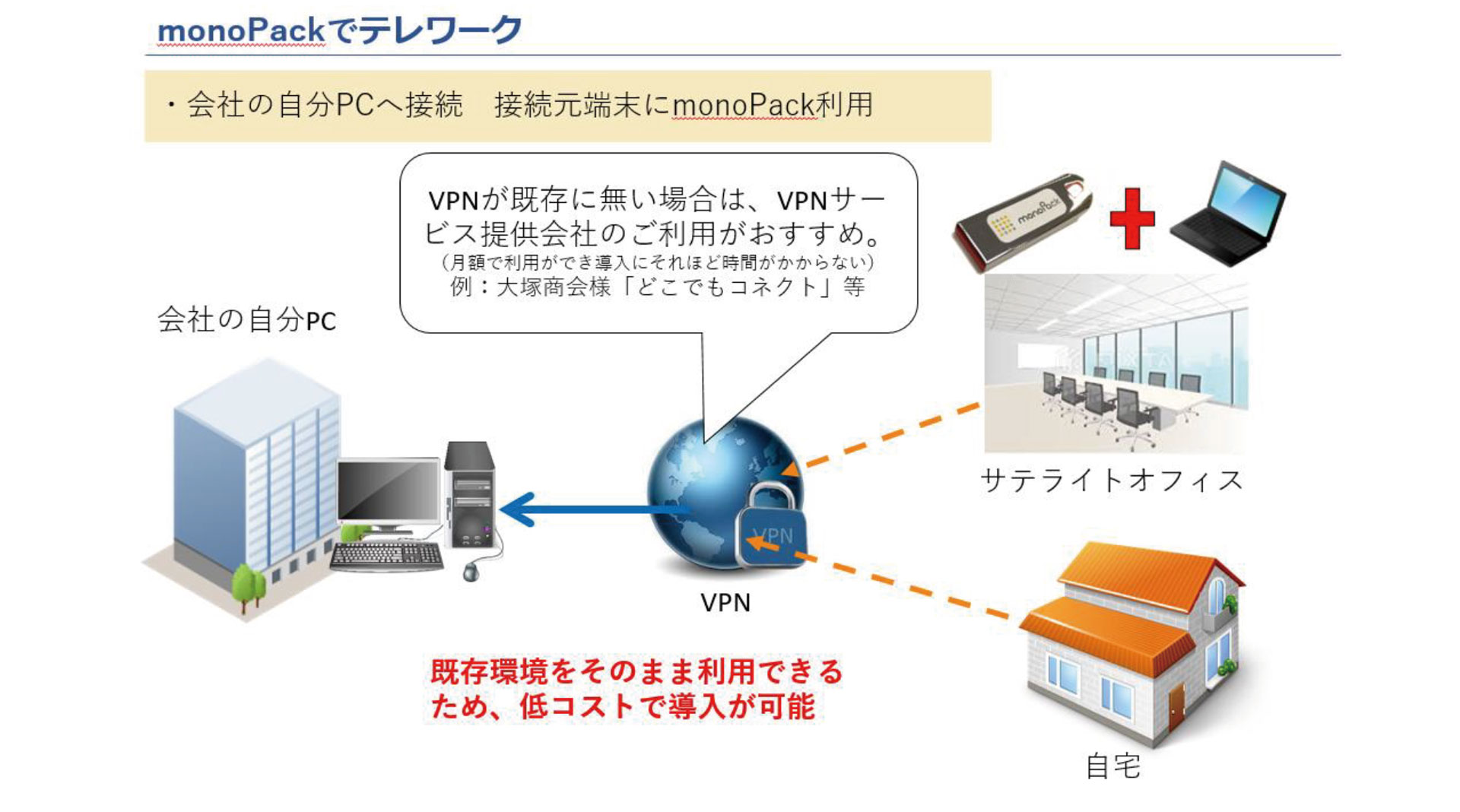 monoPackでテレワーク

・会社の自分PCへ接続　接続元端末にmonoPack利用

VPNが既存に無い場合は、VPNサービス提供会社のご利用がおすすめ。
（月額で利用ができ導入にそれほど時間がかからない）
例：大塚商会様「どこでもコネクト」等

monoPack

会社の自分PC

VPN

VPN

サテライトオフィス

既存環境をそのまま利用できるため、低コストで導入が可能

自宅